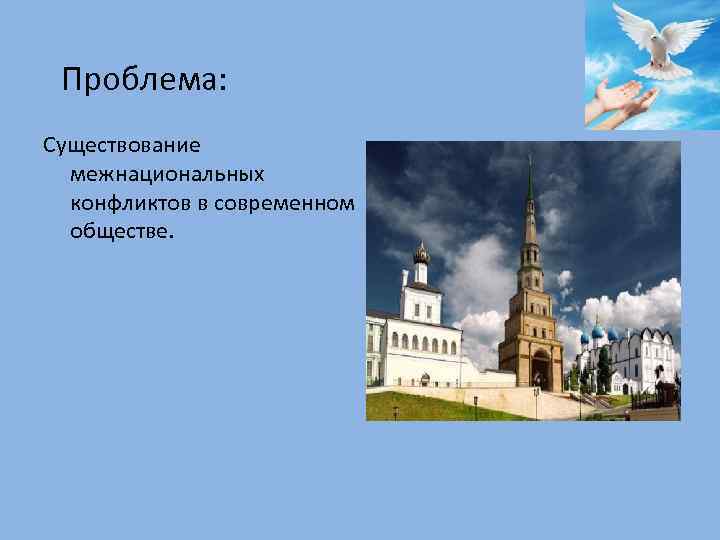 Проблема:

Существование межнациональных конфликтов в современном обществе.